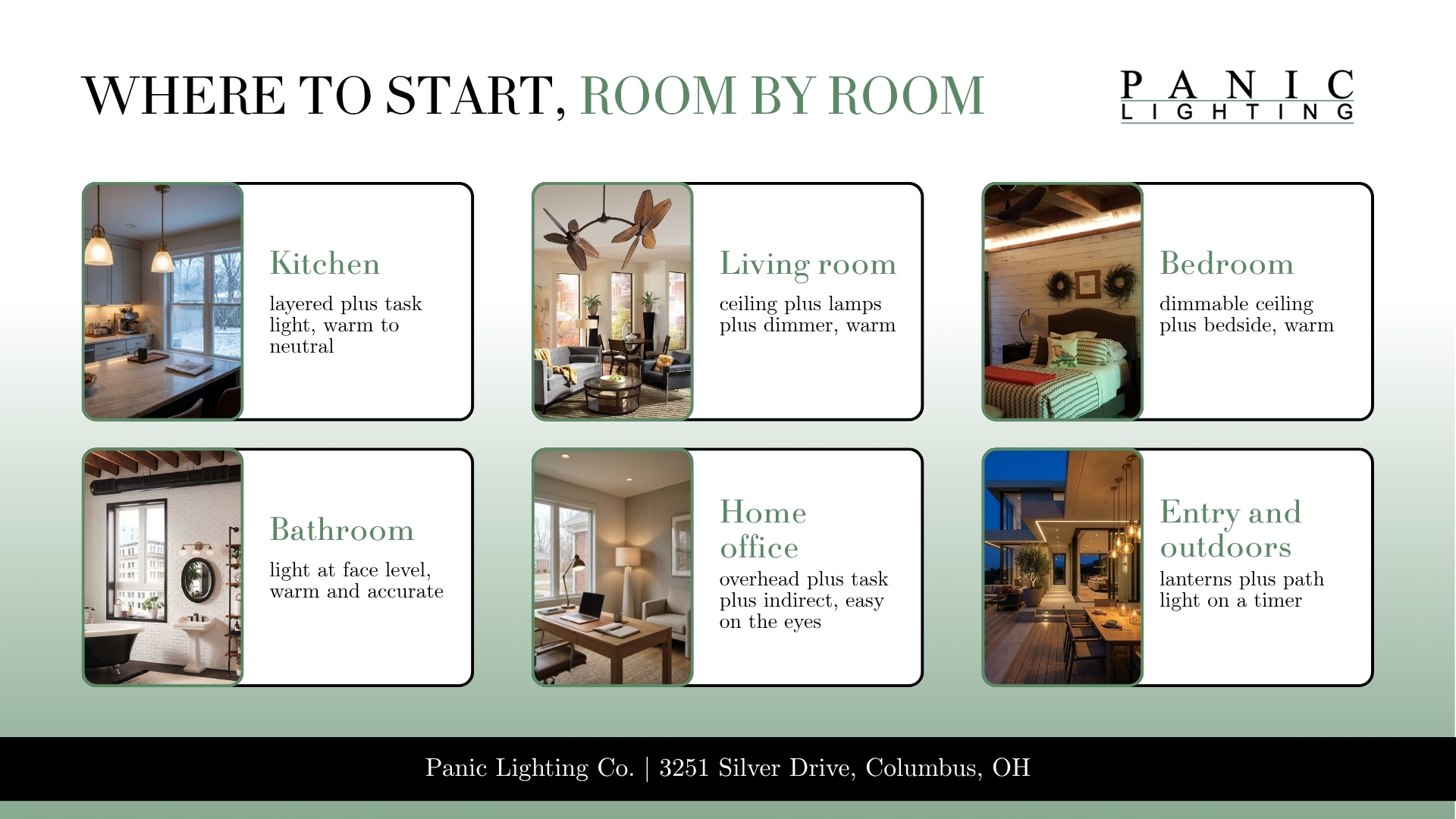 WHERE TO START, ROOM BY ROOM

PANIC
LIGHTING

Kitchen

layered plus task light, warm to neutral

Living room

ceiling plus lamps plus dimmer, warm

Bedroom

dimmable ceiling plus bedside, warm

Bathroom

light at face level, warm and accurate

Home office

overhead plus task plus indirect, easy on the eyes

Entry and outdoors

lanterns plus path light on a timer

Panic Lighting Co. | 3251 Silver Drive, Columbus, OH